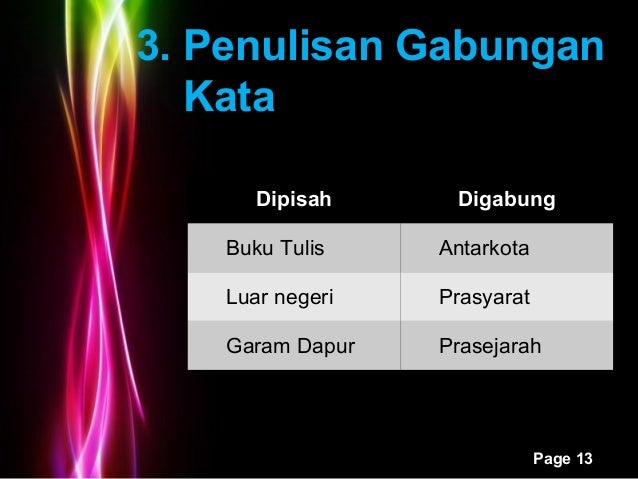 3. Penulisan Gabungan Kata

| Dipisah | Digabung |
|---|---|
| Buku Tulis | Antarkota |
| Luar negeri | Prasyarat |
| Garam Dapur | Prasejarah |

Page 13